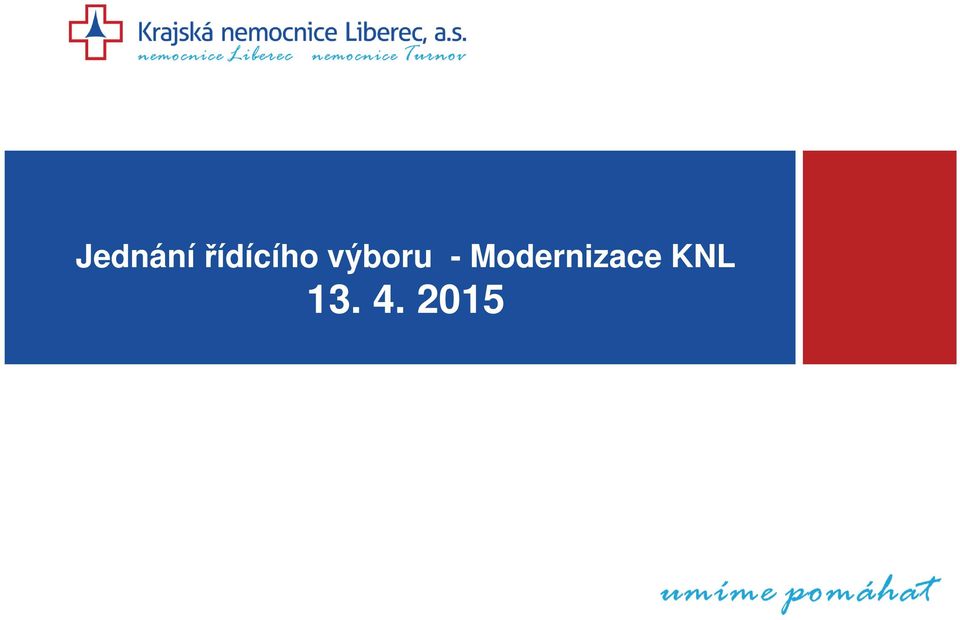 Krajská nemocnice Liberec, a.s.
nemocnice Liberec nemocnice Turnov

Jednání řídícího výboru - Modernizace KNL
13. 4. 2015

umíme pomáhat